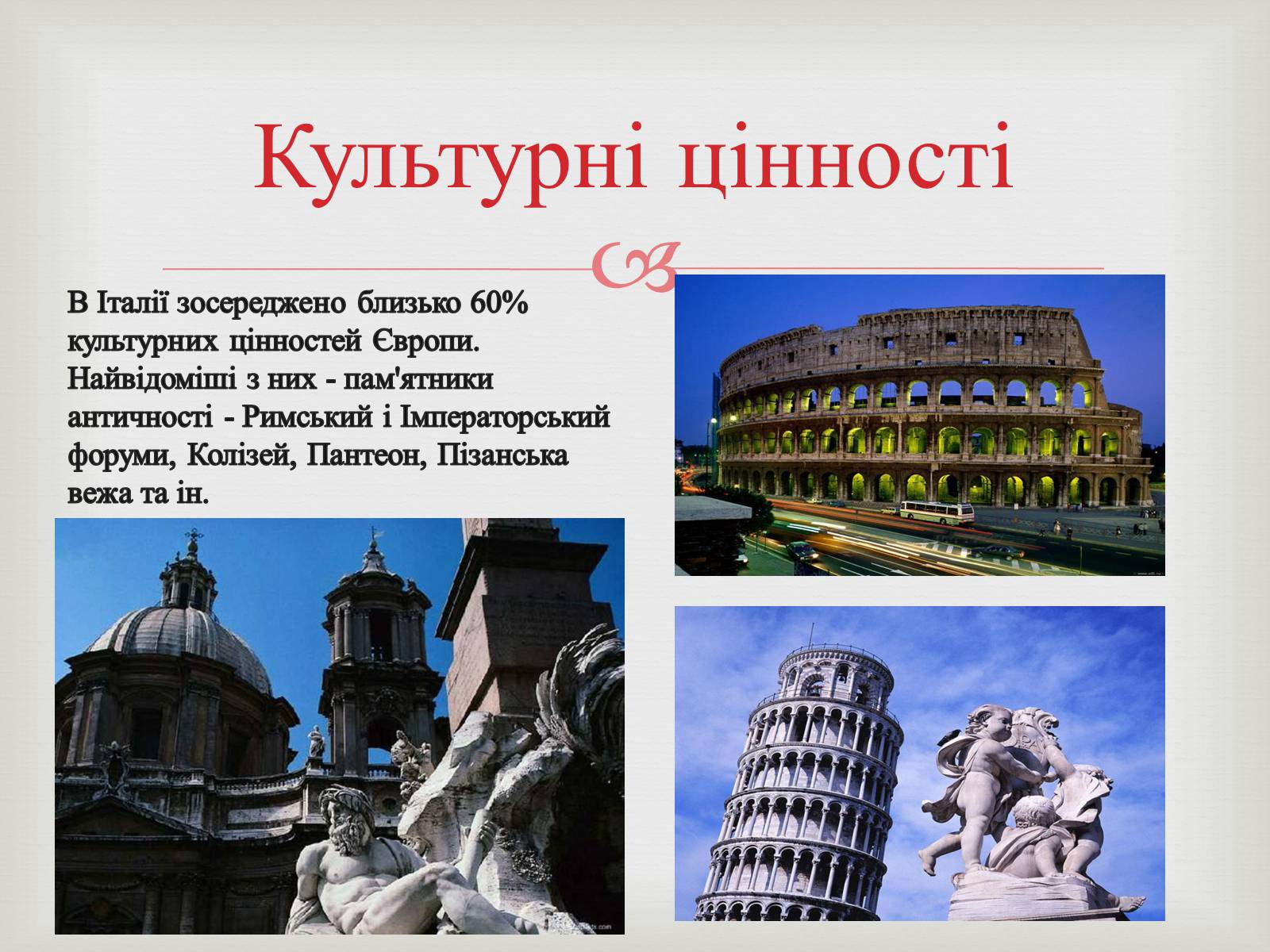 Культурні цінності

В Італії зосереджено близько 60% культурних цінностей Європи. Найвідоміші з них - пам'ятники античності - Римський і Імператорський форуми, Колізей, Пантеон, Пізанська вежа та ін.